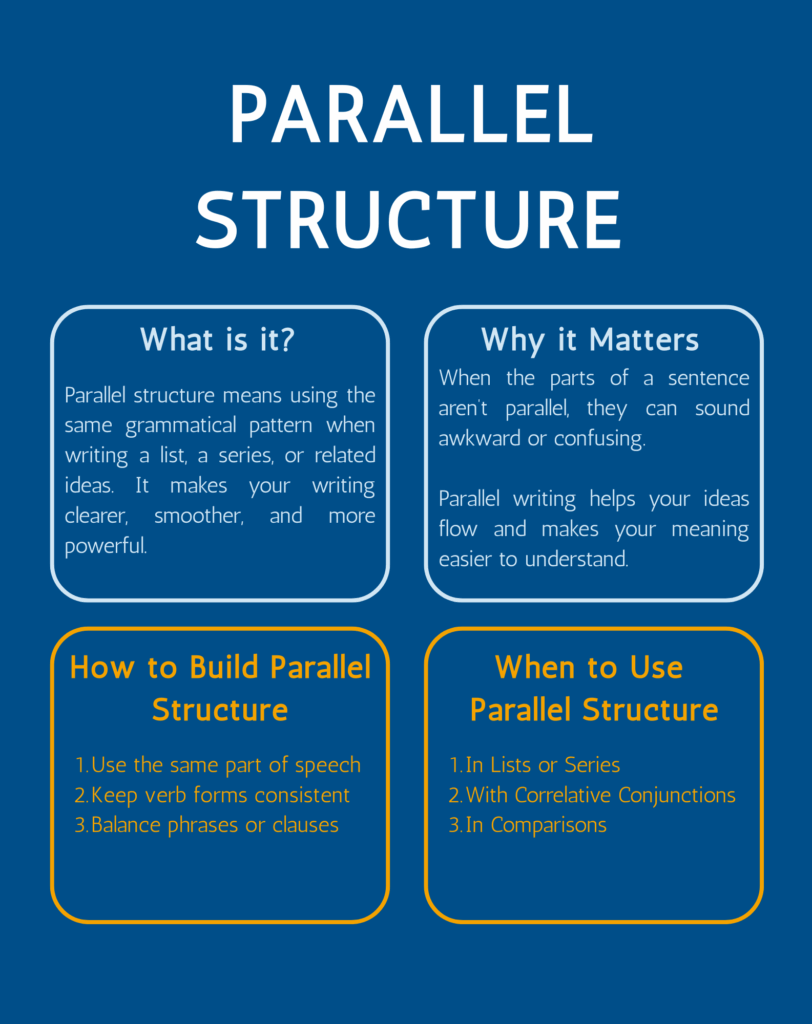 PARALLEL STRUCTURE

What is it?

Parallel structure means using the same grammatical pattern when writing a list, a series, or related ideas. It makes your writing clearer, smoother, and more powerful.

Why it Matters

When the parts of a sentence aren't parallel, they can sound awkward or confusing.

Parallel writing helps your ideas flow and makes your meaning easier to understand.

How to Build Parallel Structure

1. Use the same part of speech
2. Keep verb forms consistent
3. Balance phrases or clauses

When to Use Parallel Structure

1. In Lists or Series
2. With Correlative Conjunctions
3. In Comparisons